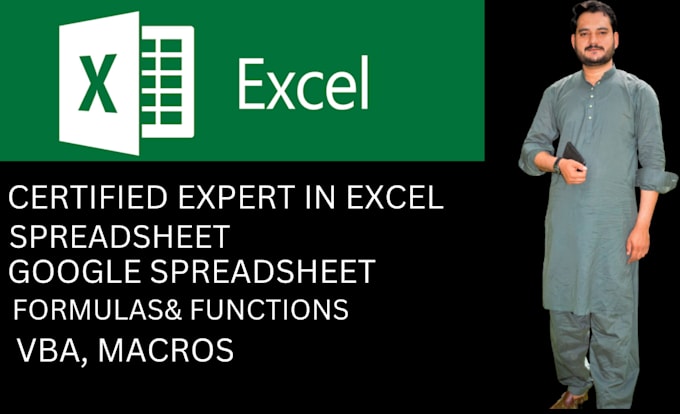 X Excel

CERTIFIED EXPERT IN EXCEL SPREADSHEET
GOOGLE SPREADSHEET
FORMULAS& FUNCTIONS
VBA, MACROS